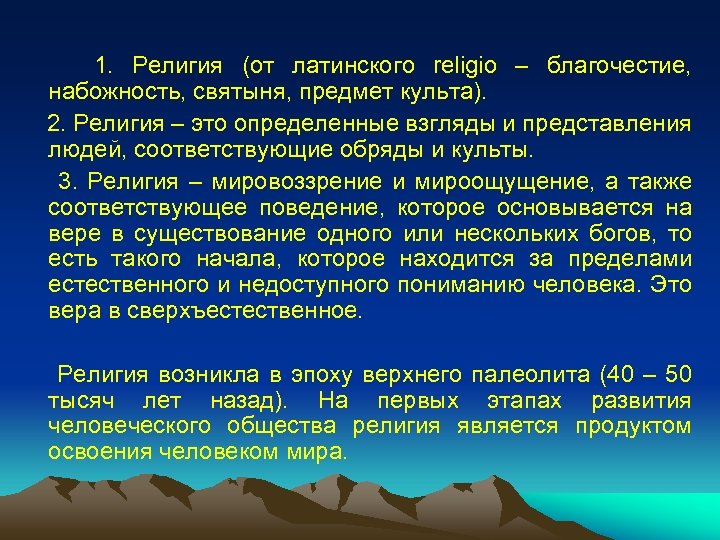 1. Религия (от латинского religio – благочестие, набожность, святыня, предмет культа).

2. Религия – это определенные взгляды и представления людей, соответствующие обряды и культы.

3. Религия – мировоззрение и мироощущение, а также соответствующее поведение, которое основывается на вере в существование одного или нескольких богов, то есть такого начала, которое находится за пределами естественного и недоступного пониманию человека. Это вера в сверхъестественное.

Религия возникла в эпоху верхнего палеолита (40 – 50 тысяч лет назад). На первых этапах развития человеческого общества религия является продуктом освоения человеком мира.